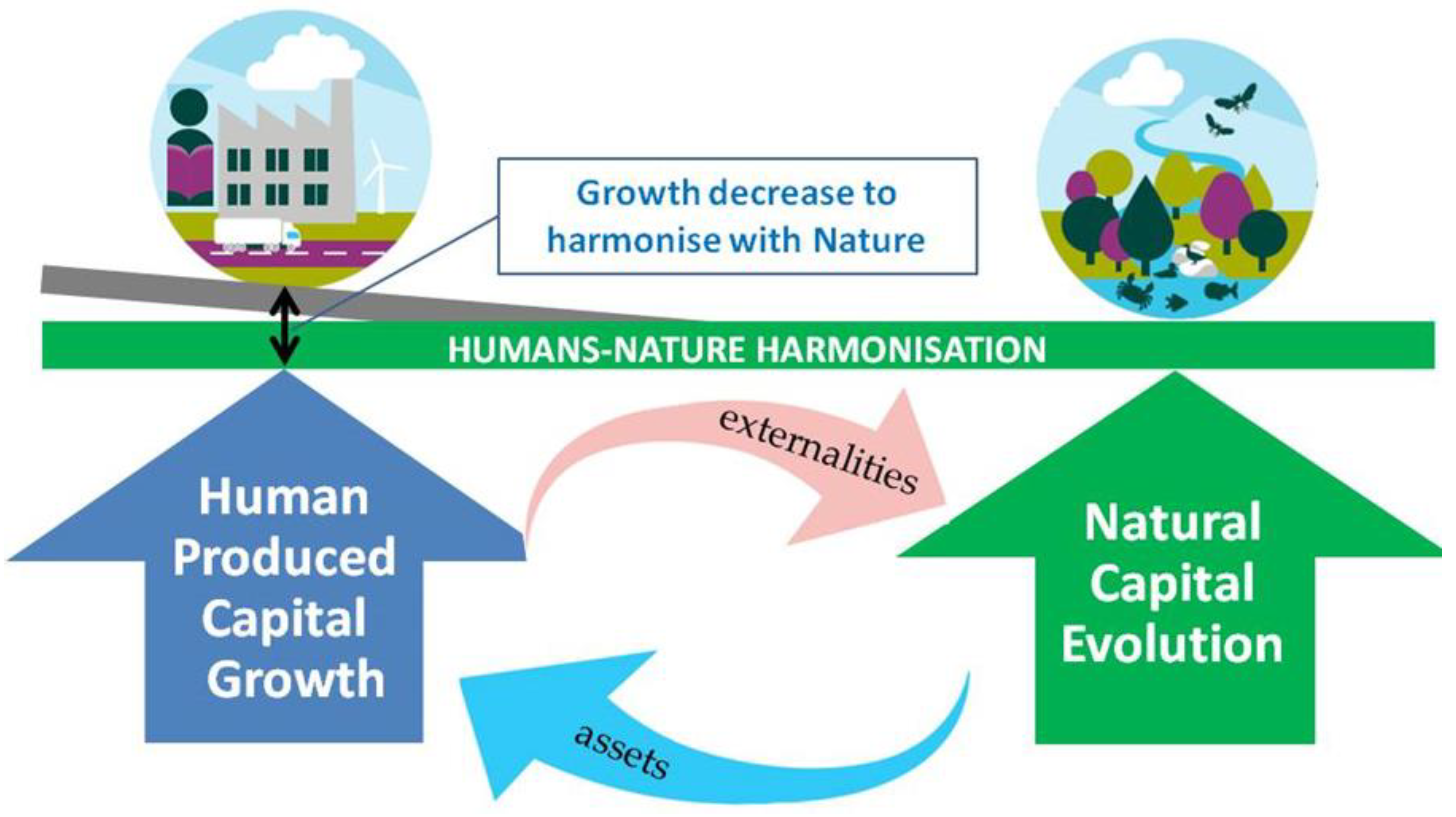 Growth decrease to harmonise with Nature

HUMANS-NATURE HARMONISATION

Human Produced Capital Growth

externalities

Natural Capital Evolution

assets